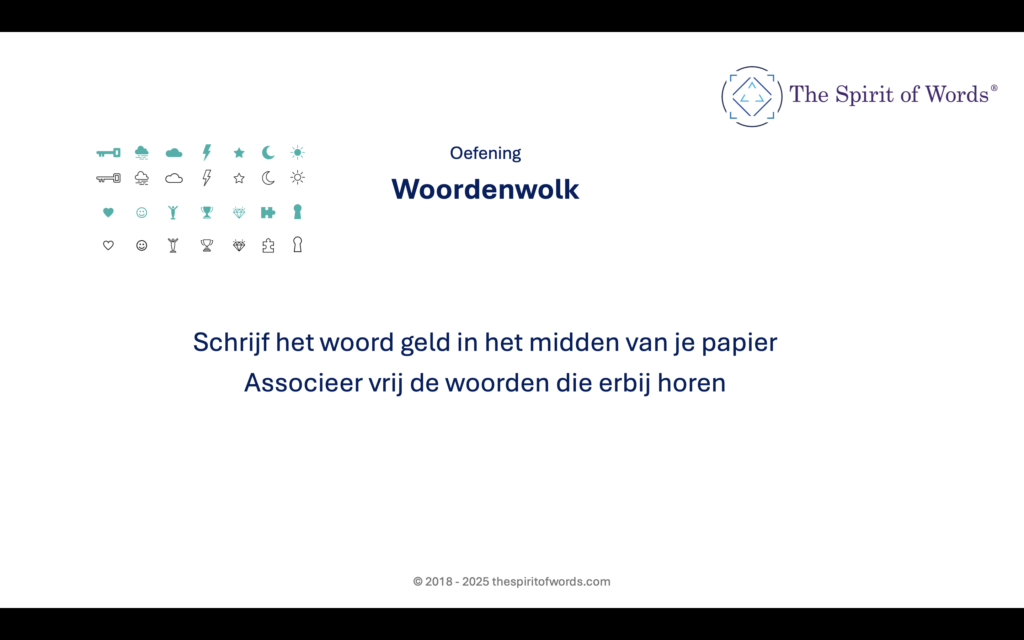 The Spirit of Words®

Oefening

Woordenwolk

Schrijf het woord geld in het midden van je papier
Associeer vrij de woorden die erbij horen

© 2018 - 2025 thespiritofwords.com